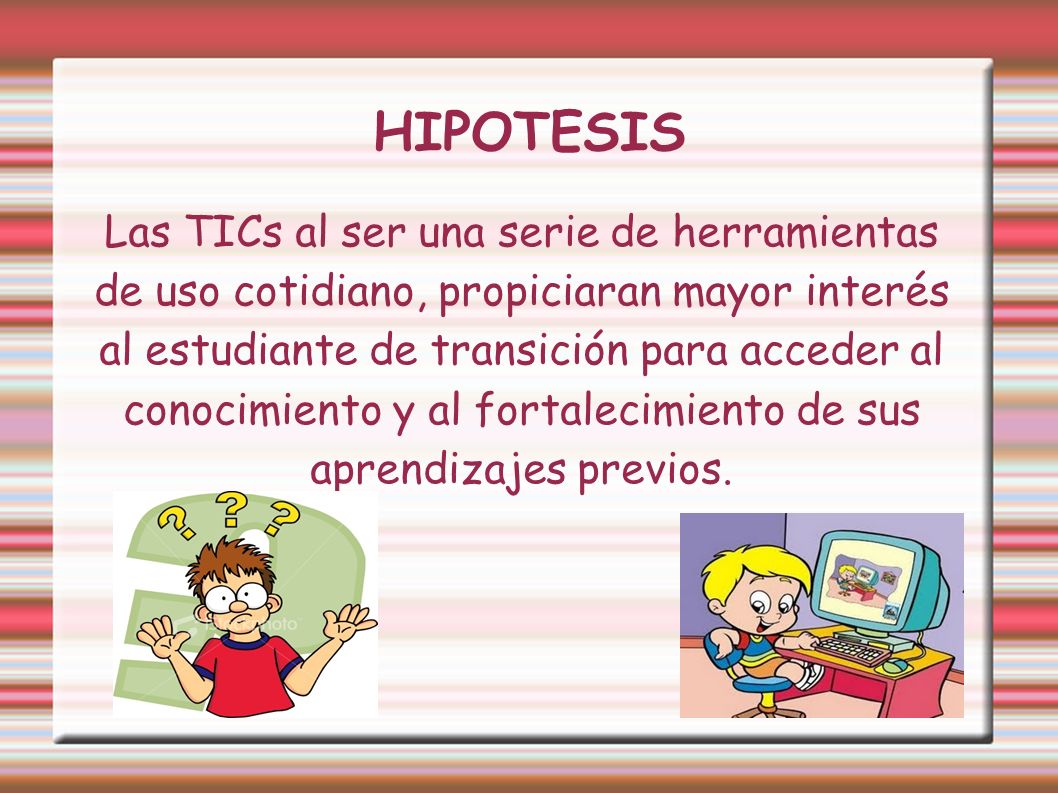 HIPOTESIS

Las TICs al ser una serie de herramientas de uso cotidiano, propiciaran mayor interés al estudiante de transición para acceder al conocimiento y al fortalecimiento de sus aprendizajes previos.

? ? ?